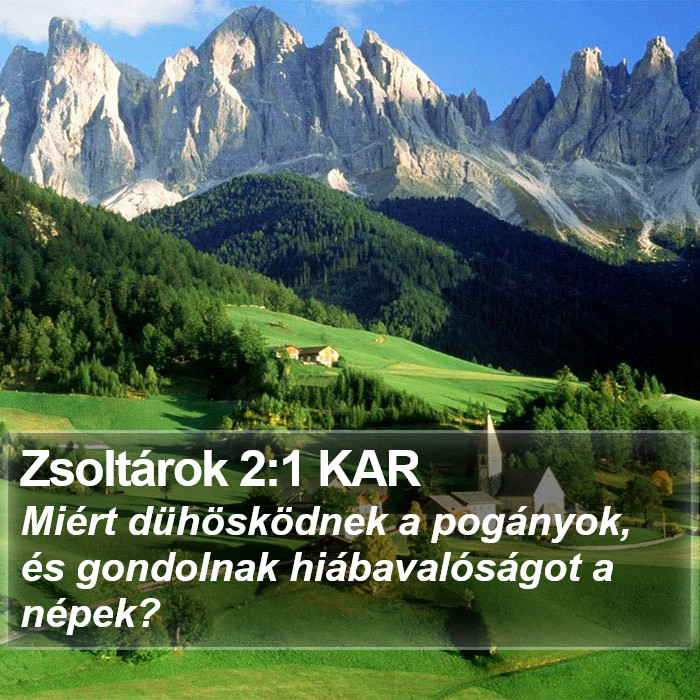 Zsoltárok 2:1 KAR
Miért dühösködnek a pogányok, és gondolnak hiábavalóságot a népek?